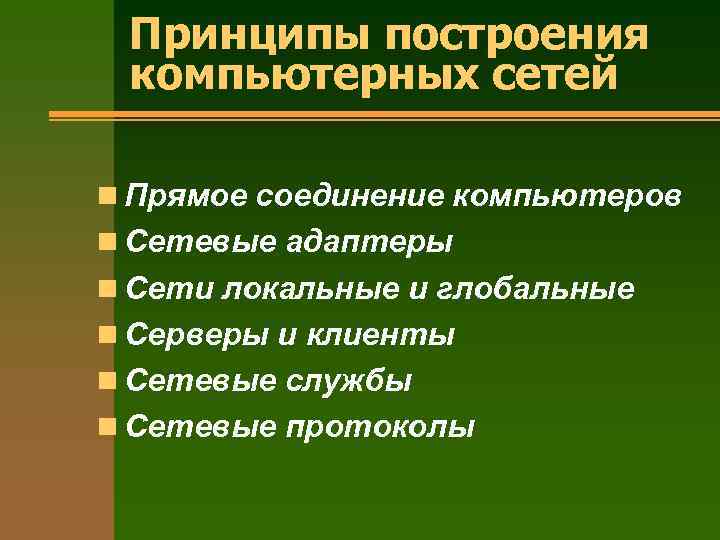 Принципы построения компьютерных сетей

Прямое соединение компьютеров
Сетевые адаптеры
Сети локальные и глобальные
Серверы и клиенты
Сетевые службы
Сетевые протоколы